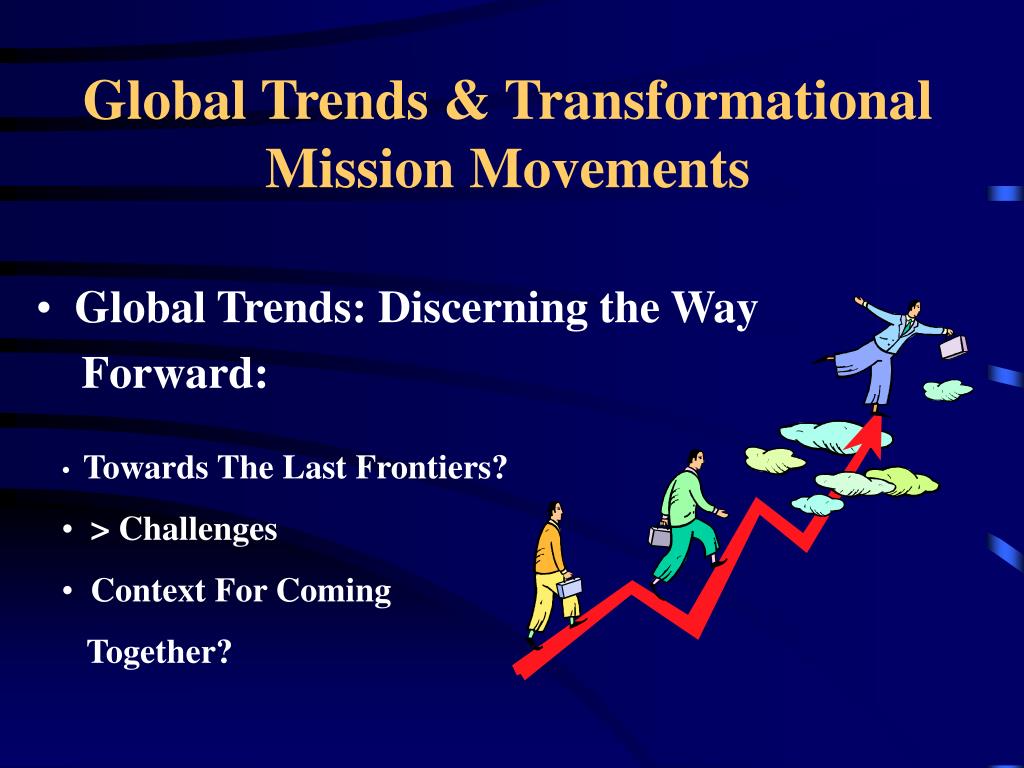 Global Trends & Transformational Mission Movements

• Global Trends: Discerning the Way Forward:

• Towards The Last Frontiers?

• > Challenges

• Context For Coming Together?